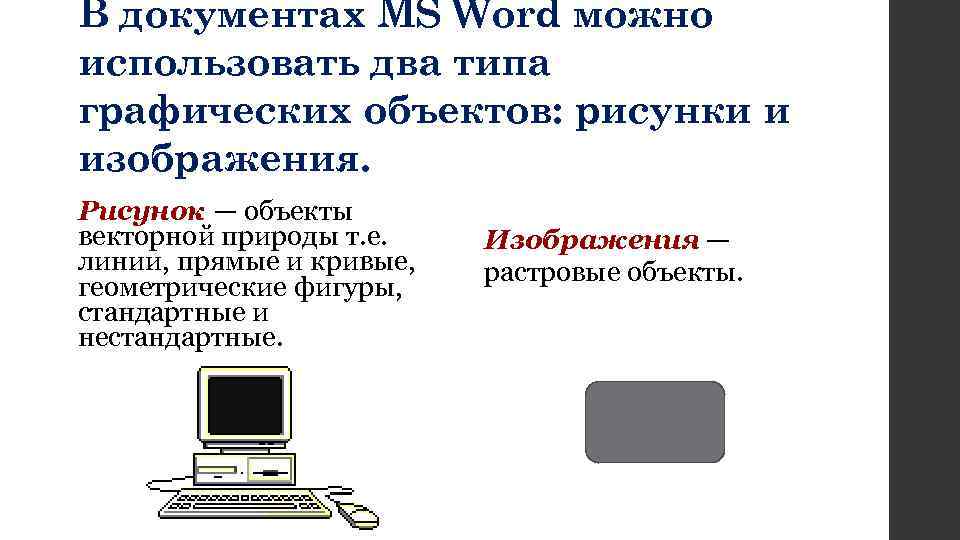 В документах MS Word можно использовать два типа графических объектов: рисунки и изображения.

Рисунок — объекты векторной природы т.е. линии, прямые и кривые, геометрические фигуры, стандартные и нестандартные.

Изображения — растровые объекты.